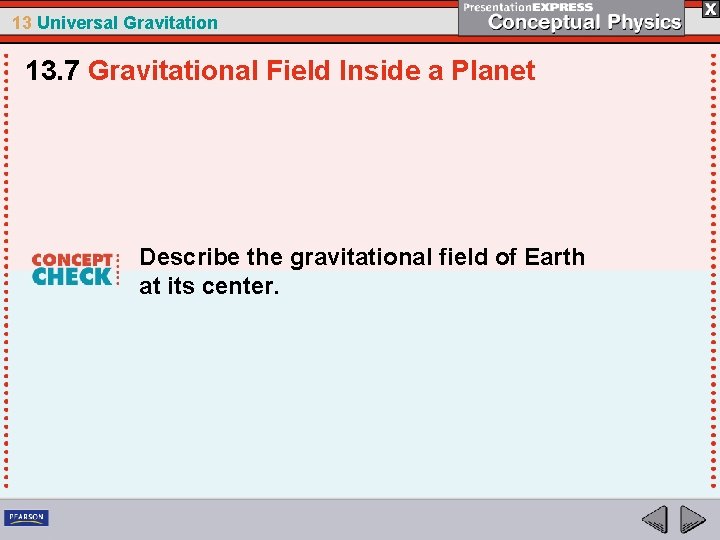 13 Universal Gravitation

PresentationEXPRESS
Conceptual Physics

X

13.7 Gravitational Field Inside a Planet

CONCEPT CHECK

Describe the gravitational field of Earth at its center.

PEARSON